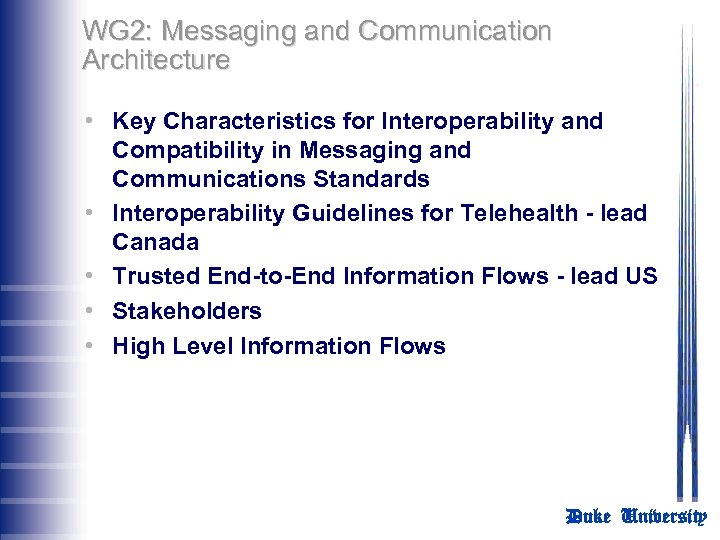 WG2: Messaging and Communication Architecture

• Key Characteristics for Interoperability and Compatibility in Messaging and Communications Standards
• Interoperability Guidelines for Telehealth - lead Canada
• Trusted End-to-End Information Flows - lead US
• Stakeholders
• High Level Information Flows

Duke University